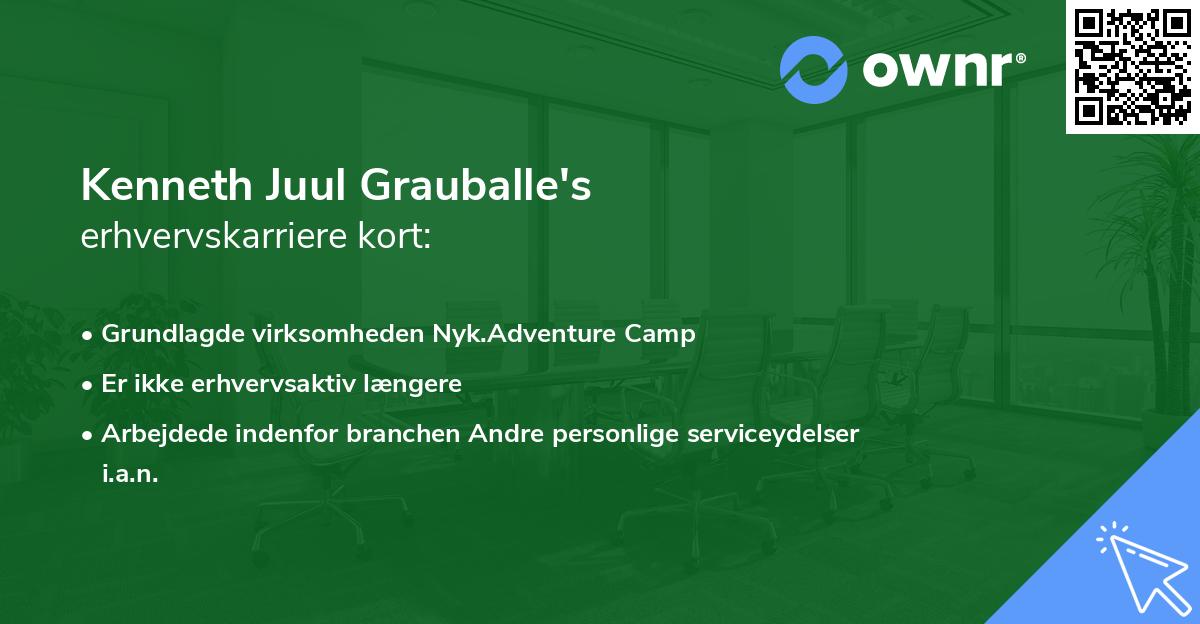 ownr®

Kenneth Juul Grauballe's
erhvervskarriere kort:

• Grundlagde virksomheden Nyk.Adventure Camp
• Er ikke erhvervsaktiv længere
• Arbejdede indenfor branchen Andre personlige serviceydelser i.a.n.